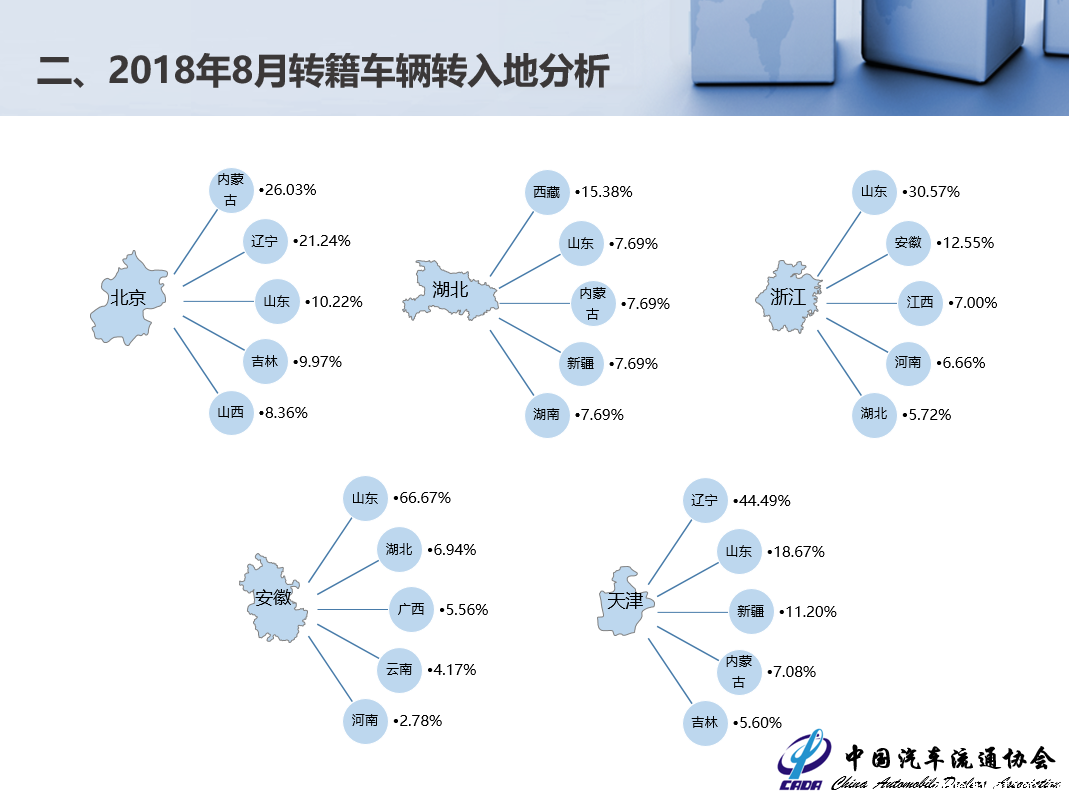 二、2018年8月转籍车辆转入地分析

北京
内蒙古 •26.03%
辽宁 •21.24%
山东 •10.22%
吉林 •9.97%
山西 •8.36%

湖北
西藏 •15.38%
山东 •7.69%
内蒙古 •7.69%
新疆 •7.69%
湖南 •7.69%

浙江
山东 •30.57%
安徽 •12.55%
江西 •7.00%
河南 •6.66%
湖北 •5.72%

安徽
山东 •66.67%
湖北 •6.94%
广西 •5.56%
云南 •4.17%
河南 •2.78%

天津
辽宁 •44.49%
山东 •18.67%
新疆 •11.20%
内蒙古 •7.08%
吉林 •5.60%

CADA 中国汽车流通协会 China Automobile Dealers Association